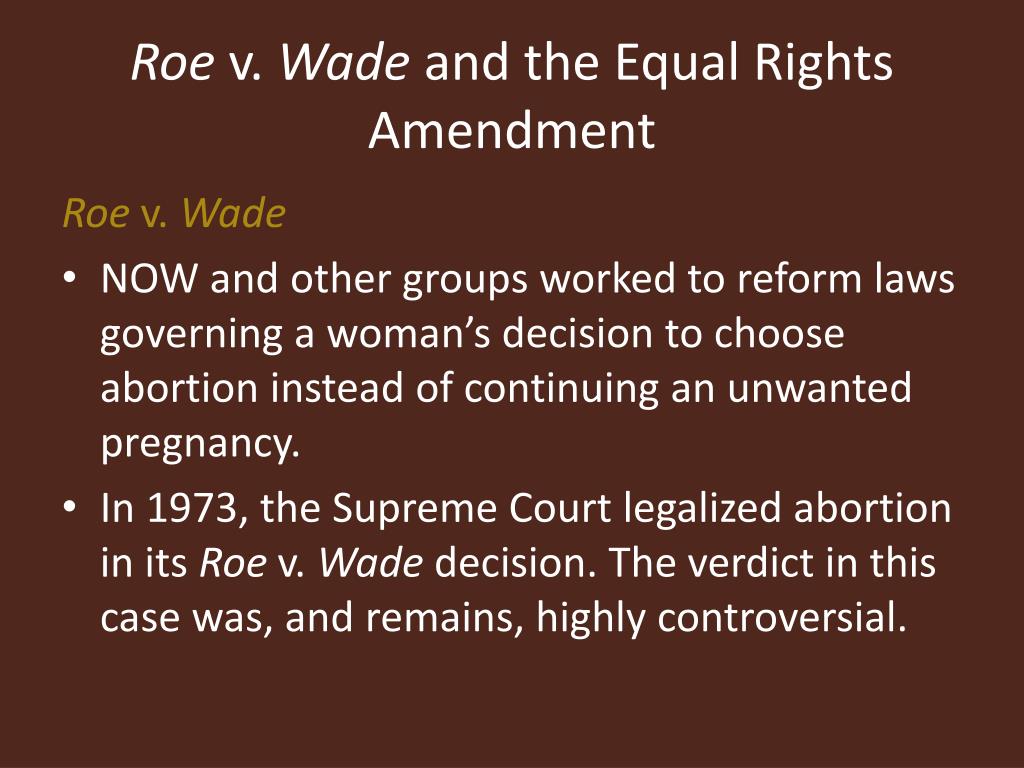 Roe v. Wade and the Equal Rights Amendment

Roe v. Wade

• NOW and other groups worked to reform laws governing a woman’s decision to choose abortion instead of continuing an unwanted pregnancy.

• In 1973, the Supreme Court legalized abortion in its Roe v. Wade decision. The verdict in this case was, and remains, highly controversial.